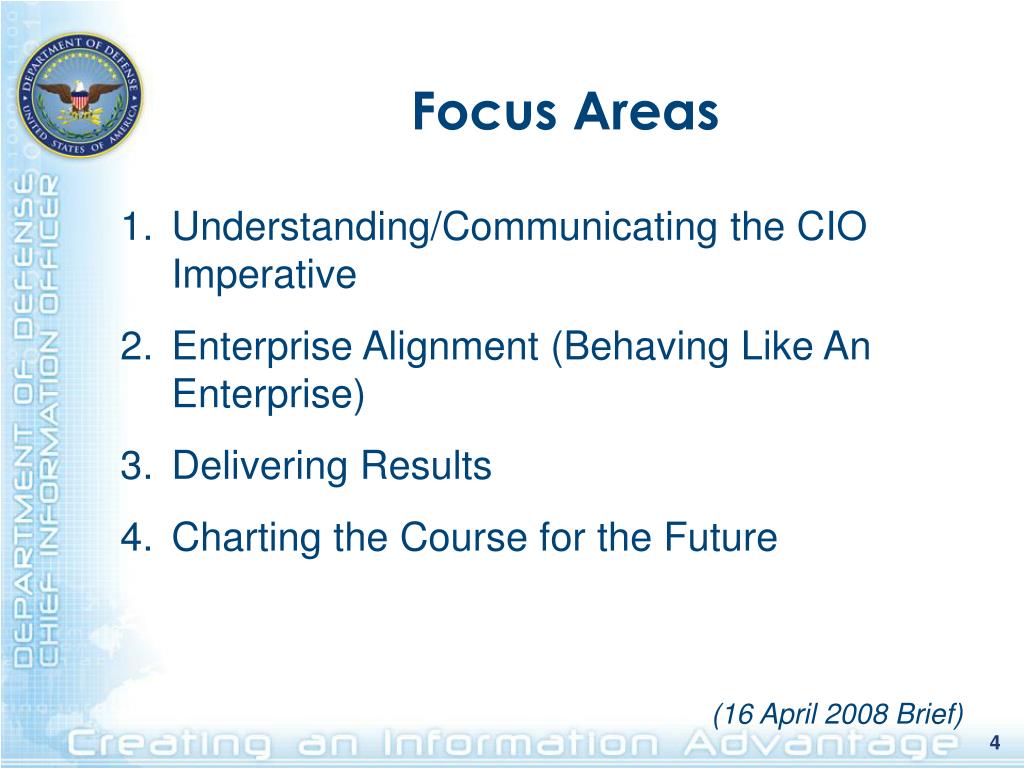 DEPARTMENT OF DEFENSE
UNITED STATES OF AMERICA

DEPARTMENT OF DEFENSE
CHIEF INFORMATION OFFICER

Focus Areas

1. Understanding/Communicating the CIO Imperative
2. Enterprise Alignment (Behaving Like An Enterprise)
3. Delivering Results
4. Charting the Course for the Future

(16 April 2008 Brief)

Creating an Information Advantage

4